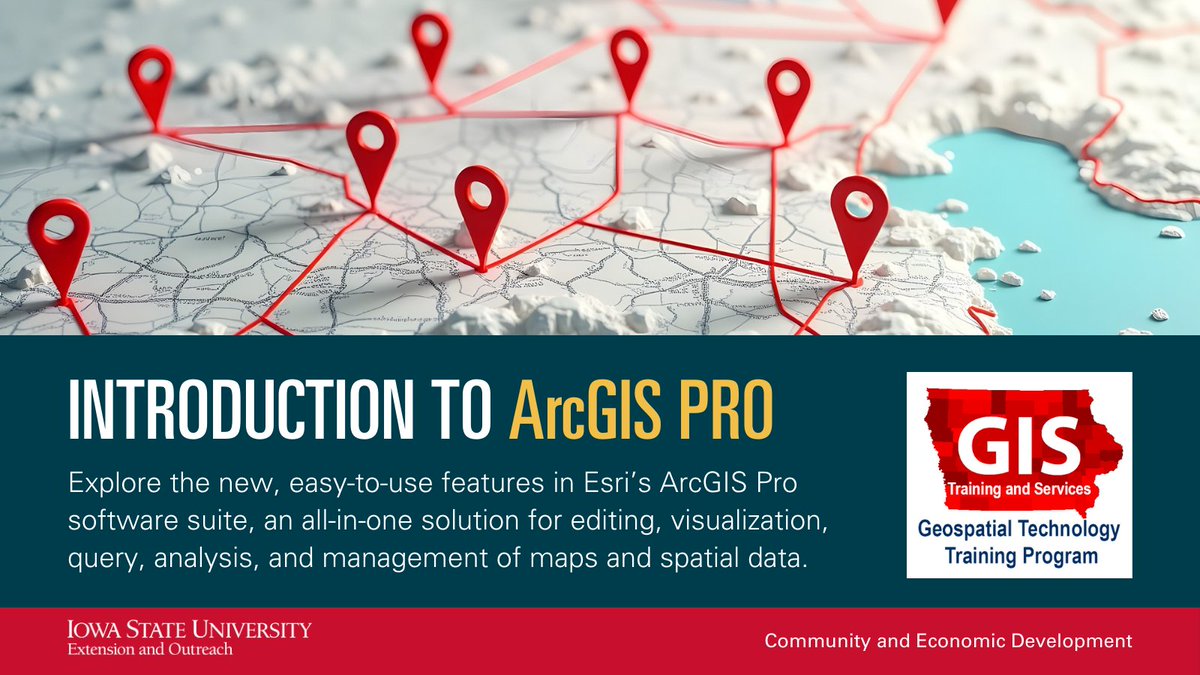 INTRODUCTION TO ArcGIS PRO

Explore the new, easy-to-use features in Esri's ArcGIS Pro software suite, an all-in-one solution for editing, visualization, query, analysis, and management of maps and spatial data.

GIS
Training and Services
Geospatial Technology Training Program

IOWA STATE UNIVERSITY
Extension and Outreach

Community and Economic Development